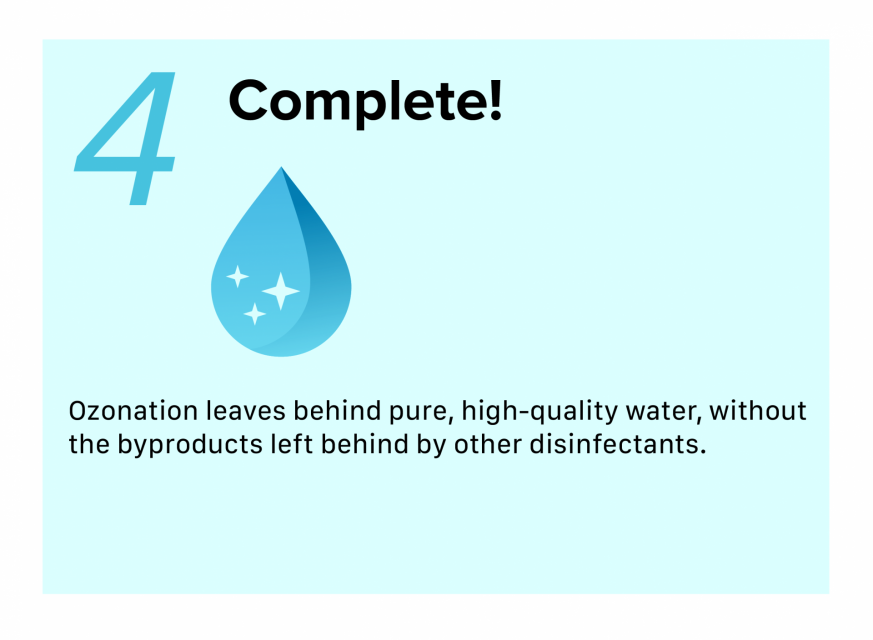 4

Complete!

Ozonation leaves behind pure, high-quality water, without the byproducts left behind by other disinfectants.